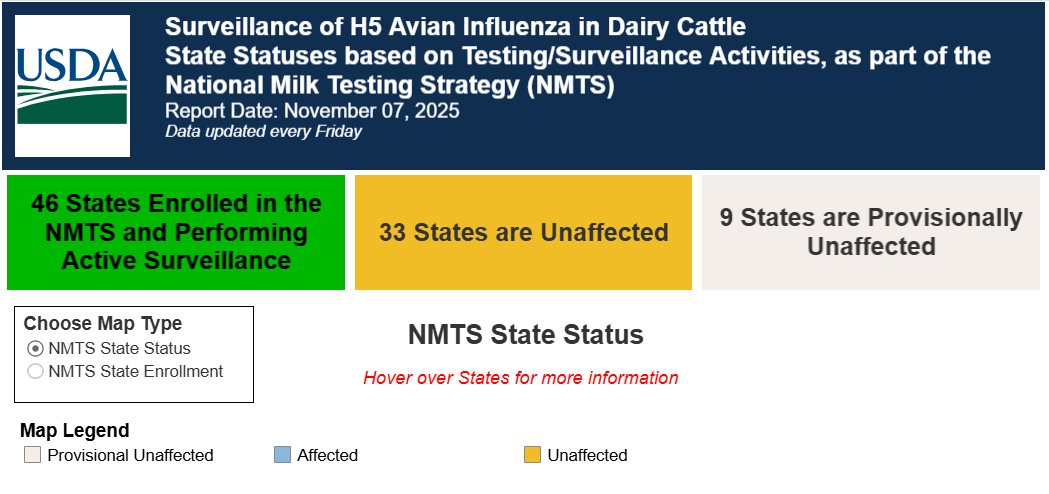 USDA

Surveillance of H5 Avian Influenza in Dairy Cattle
State Statuses based on Testing/Surveillance Activities, as part of the National Milk Testing Strategy (NMTS)
Report Date: November 07, 2025
Data updated every Friday

46 States Enrolled in the NMTS and Performing Active Surveillance

33 States are Unaffected

9 States are Provisionally Unaffected

Choose Map Type
NMTS State Status
NMTS State Enrollment

NMTS State Status

Hover over States for more information

Map Legend
Provisional Unaffected
Affected
Unaffected